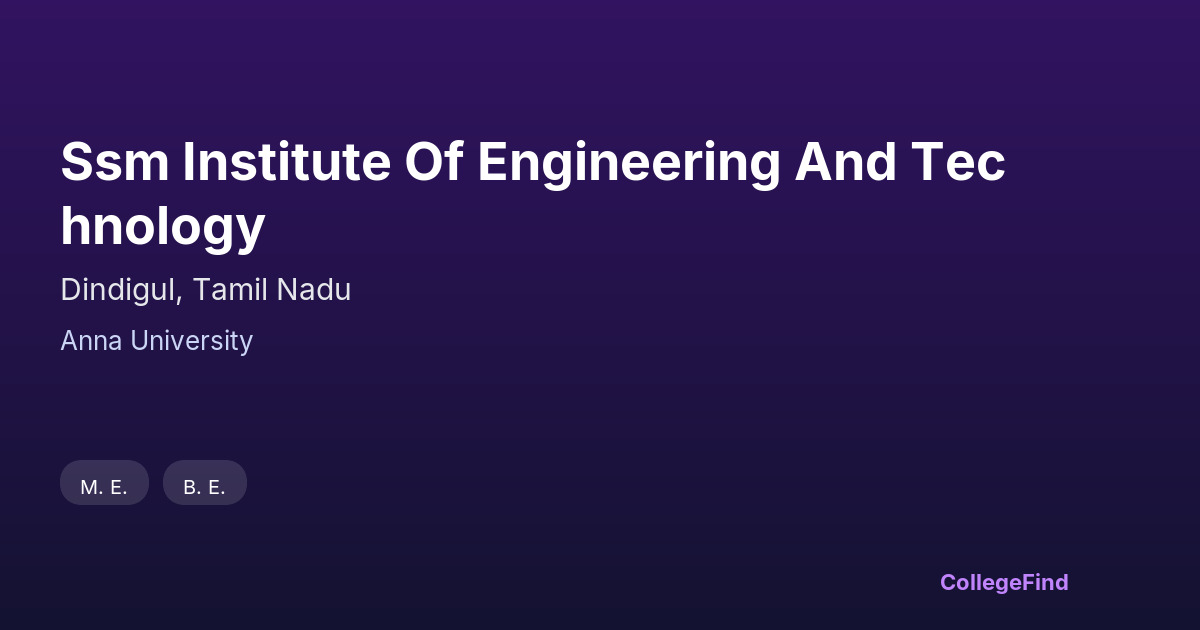 Ssm Institute Of Engineering And Tec hnology

Dindigul, Tamil Nadu

Anna University

M. E.

B. E.

CollegeFind